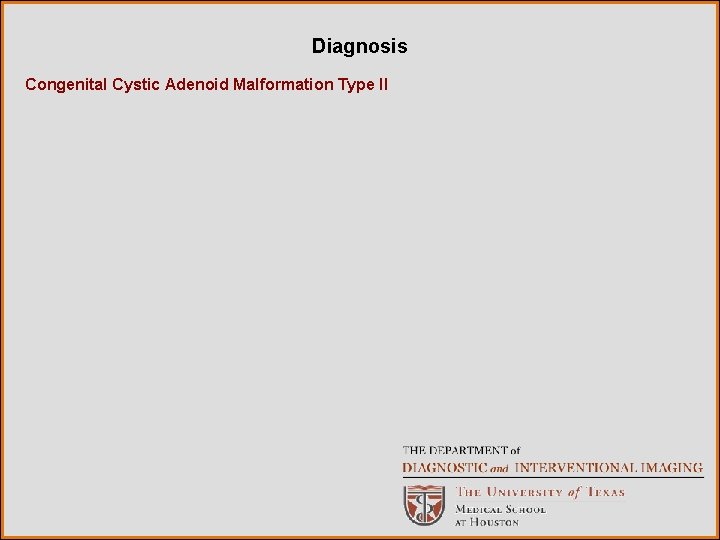 Diagnosis

Congenital Cystic Adenoid Malformation Type II

THE DEPARTMENT of
DIAGNOSTIC and INTERVENTIONAL IMAGING

THE UNIVERSITY of TEXAS
MEDICAL SCHOOL
AT HOUSTON